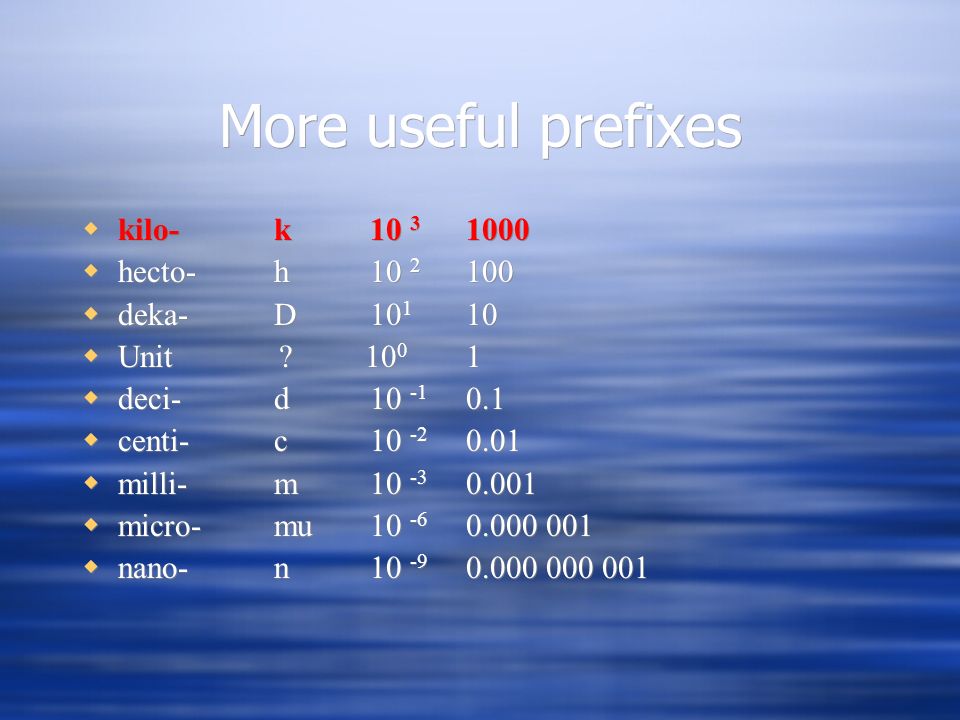 More useful prefixes

| | | | |
|---|---|---|---|
| kilo- | k | $10^{3}$ | 1000 |
| hecto- | h | $10^{2}$ | 100 |
| deka- | D | $10^{1}$ | 10 |
| Unit | ? | $10^{0}$ | 1 |
| deci- | d | $10^{-1}$ | 0.1 |
| centi- | c | $10^{-2}$ | 0.01 |
| milli- | m | $10^{-3}$ | 0.001 |
| micro- | mu | $10^{-6}$ | 0.000 001 |
| nano- | n | $10^{-9}$ | 0.000 000 001 |